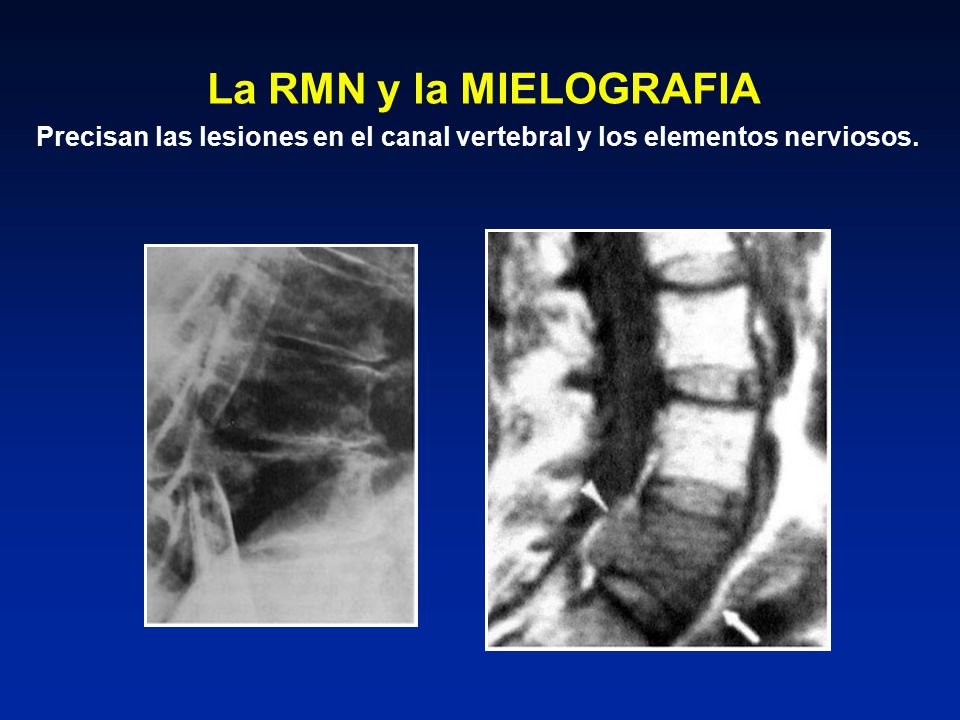 La RMN y la MIELOGRAFIA

Precisan las lesiones en el canal vertebral y los elementos nerviosos.